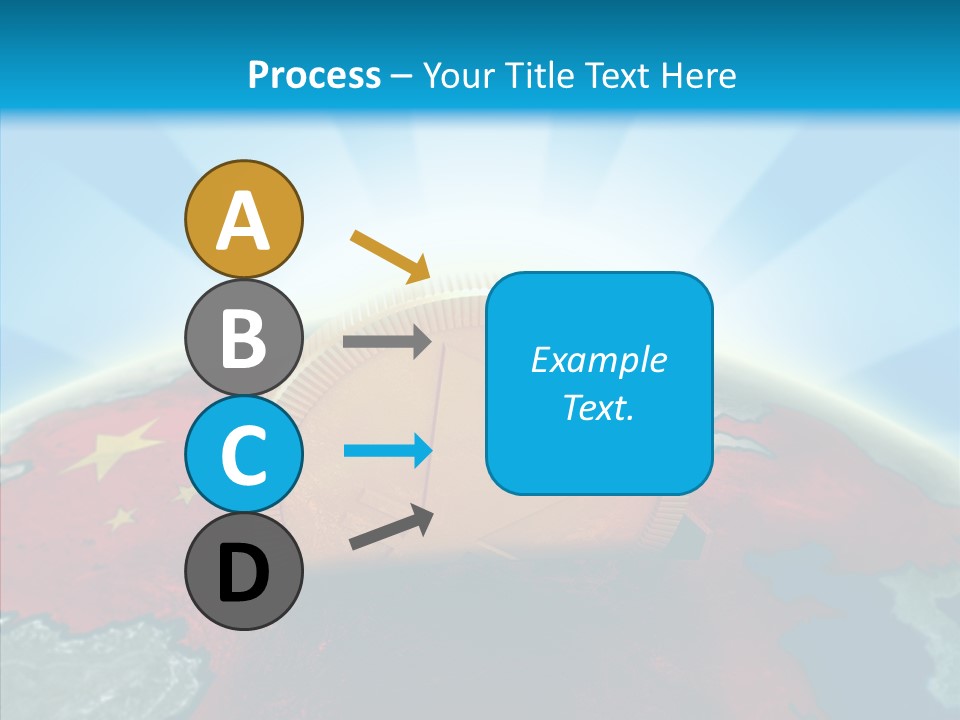 Process – Your Title Text Here

A

B

C

D

Example Text.